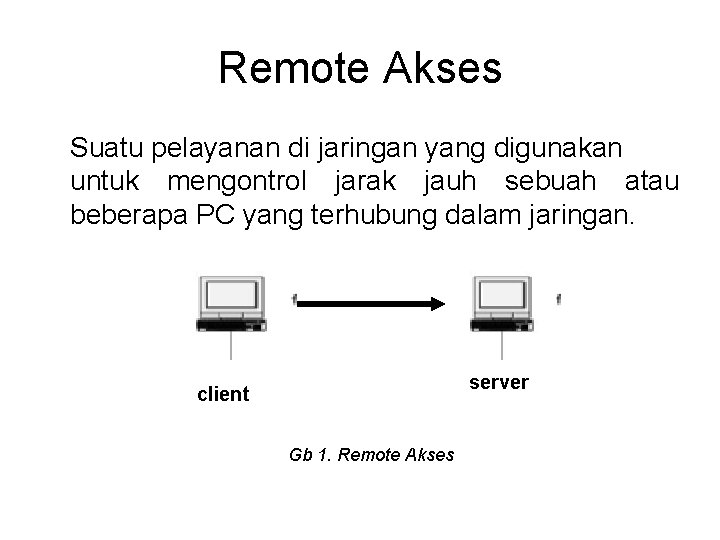 Remote Akses

Suatu pelayanan di jaringan yang digunakan untuk mengontrol jarak jauh sebuah atau beberapa PC yang terhubung dalam jaringan.

client

server

Gb 1. Remote Akses